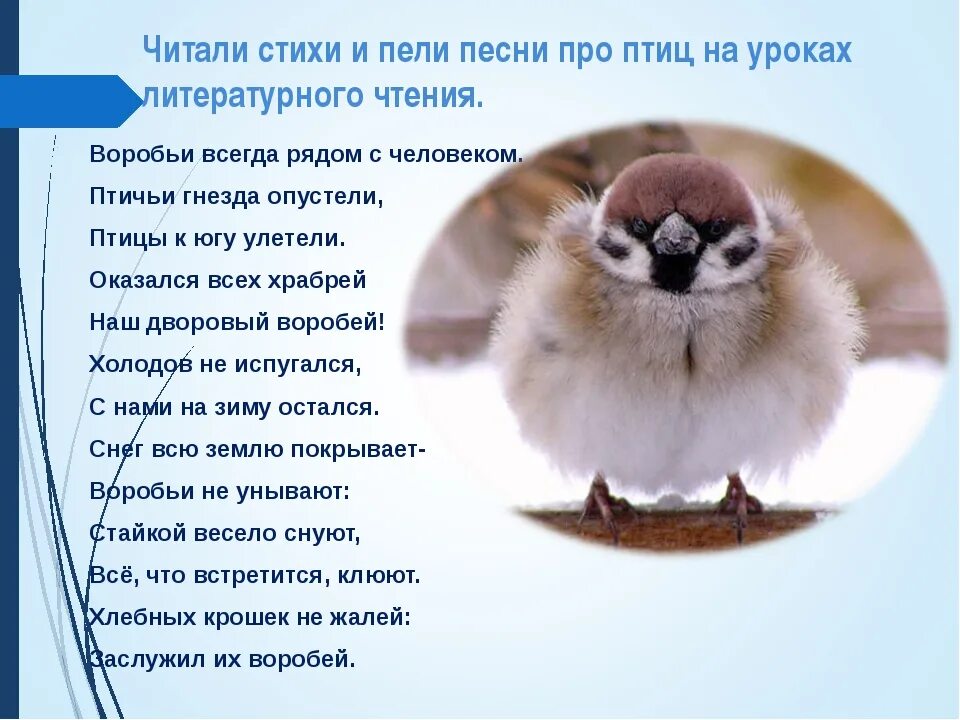 Читали стихи и пели песни про птиц на уроках литературного чтения.

Воробьи всегда рядом с человеком.

Птичьи гнезда опустели,

Птицы к югу улетели.

Оказался всех храбрей

Наш дворовый воробей!

Холодов не испугался,

С нами на зиму остался.

Снег всю землю покрывает-

Воробьи не унывают:

Стайкой весело снуют,

Всё, что встретится, клюют.

Хлебных крошек не жалей:

Заслужил их воробей.